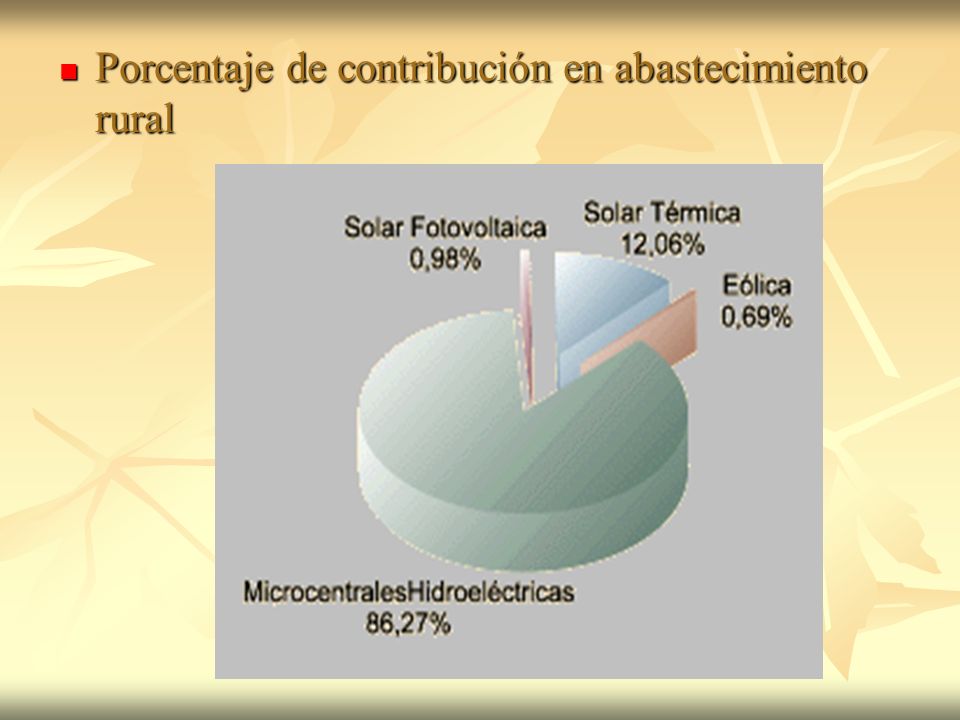 Porcentaje de contribución en abastecimiento rural

Solar Fotovoltaica
0,98%

Solar Térmica
12,06%

Eólica
0,69%

MicrocentralesHidroeléctricas
86,27%